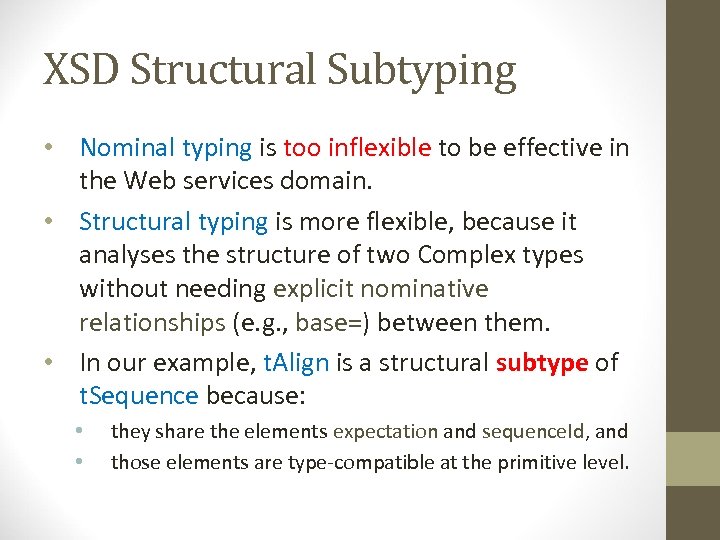 XSD Structural Subtyping

• Nominal typing is too inflexible to be effective in the Web services domain.

• Structural typing is more flexible, because it analyses the structure of two Complex types without needing explicit nominative relationships (e.g., base=) between them.

• In our example, tAlign is a structural subtype of tSequence because:

  • they share the elements expectation and sequenceId, and

  • those elements are type-compatible at the primitive level.